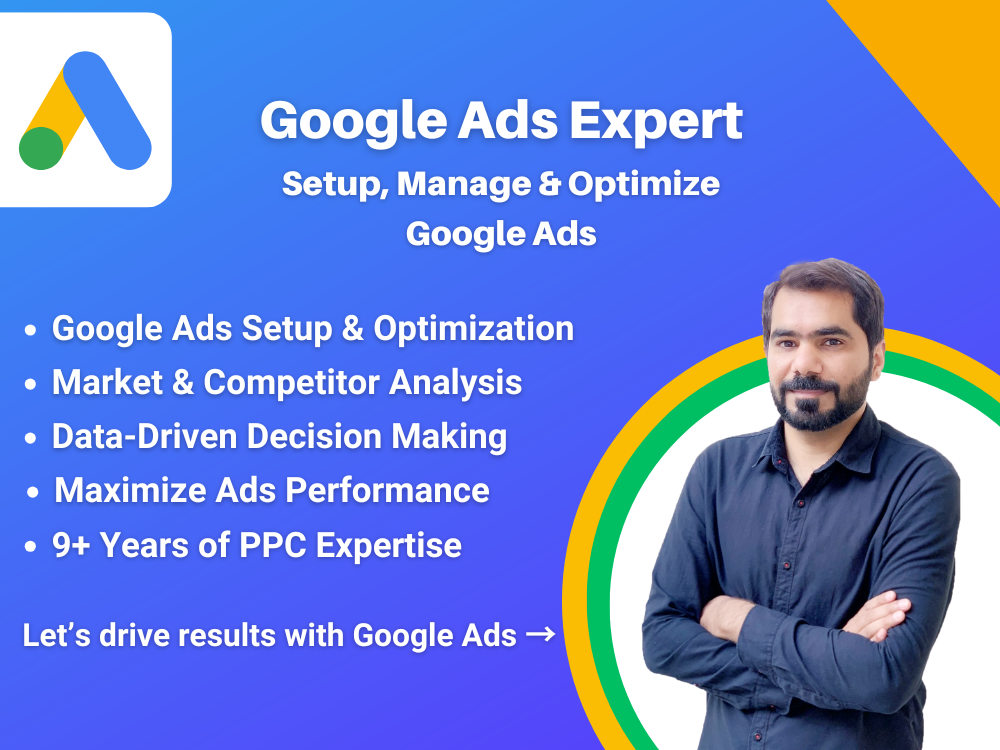 Google Ads Expert

Setup, Manage & Optimize Google Ads

• Google Ads Setup & Optimization
• Market & Competitor Analysis
• Data-Driven Decision Making
• Maximize Ads Performance
• 9+ Years of PPC Expertise

Let's drive results with Google Ads →